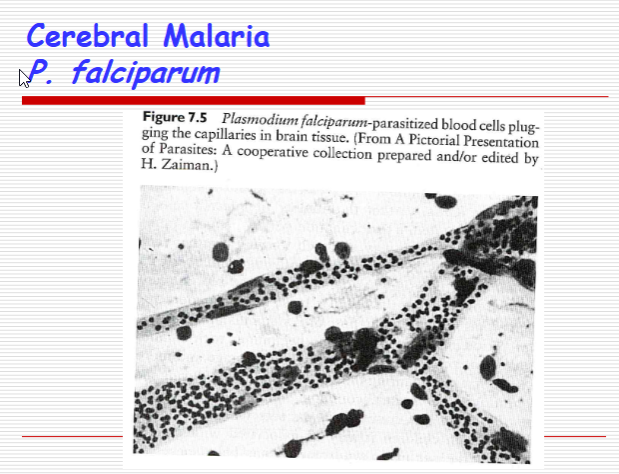 Cerebral Malaria
P. falciparum

Figure 7.5 Plasmodium falciparum-parasitized blood cells plugging the capillaries in brain tissue. (From A Pictorial Presentation of Parasites: A cooperative collection prepared and/or edited by H. Zaiman.)